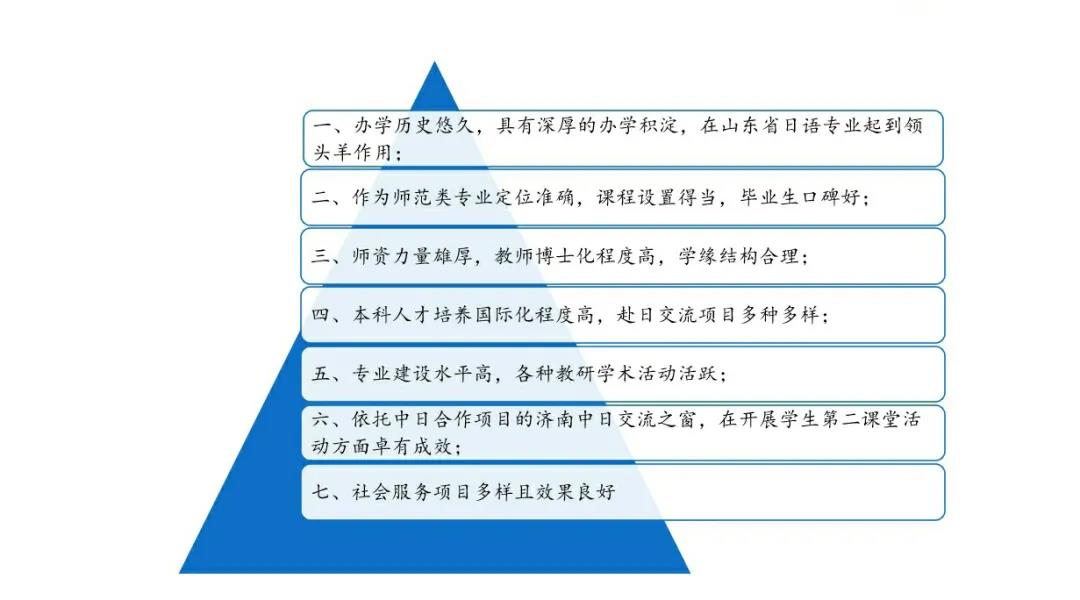 一、办学历史悠久，具有深厚的办学积淀，在山东省日语专业起到领头羊作用；

二、作为师范类专业定位准确，课程设置得当，毕业生口碑好；

三、师资力量雄厚，教师博士化程度高，学缘结构合理；

四、本科人才培养国际化程度高，赴日交流项目多种多样；

五、专业建设水平高，各种教研学术活动活跃；

六、依托中日合作项目的济南中日交流之窗，在开展学生第二课堂活动方面卓有成效；

七、社会服务项目多样且效果良好